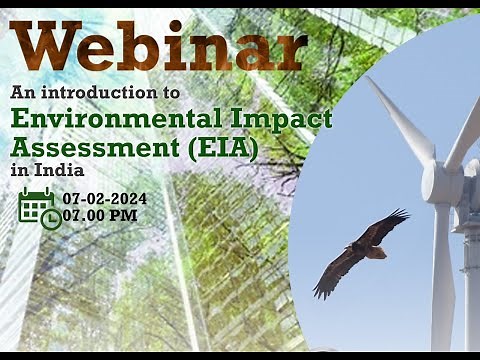 Webinar

An introduction to
Environmental Impact Assessment (EIA)
in India

07-02-2024
07.00 PM